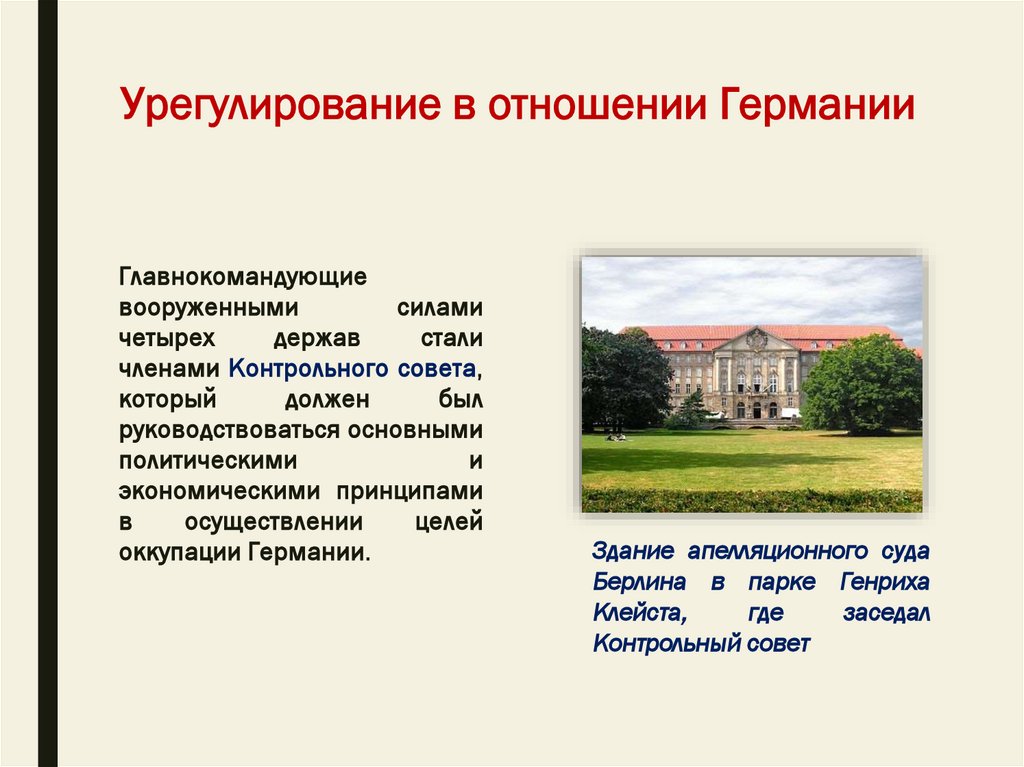 Урегулирование в отношении Германии

Главнокомандующие вооруженными силами четырех держав стали членами Контрольного совета, который должен был руководствоваться основными политическими и экономическими принципами в осуществлении целей оккупации Германии.

Здание апелляционного суда Берлина в парке Генриха Клейста, где заседал Контрольный совет